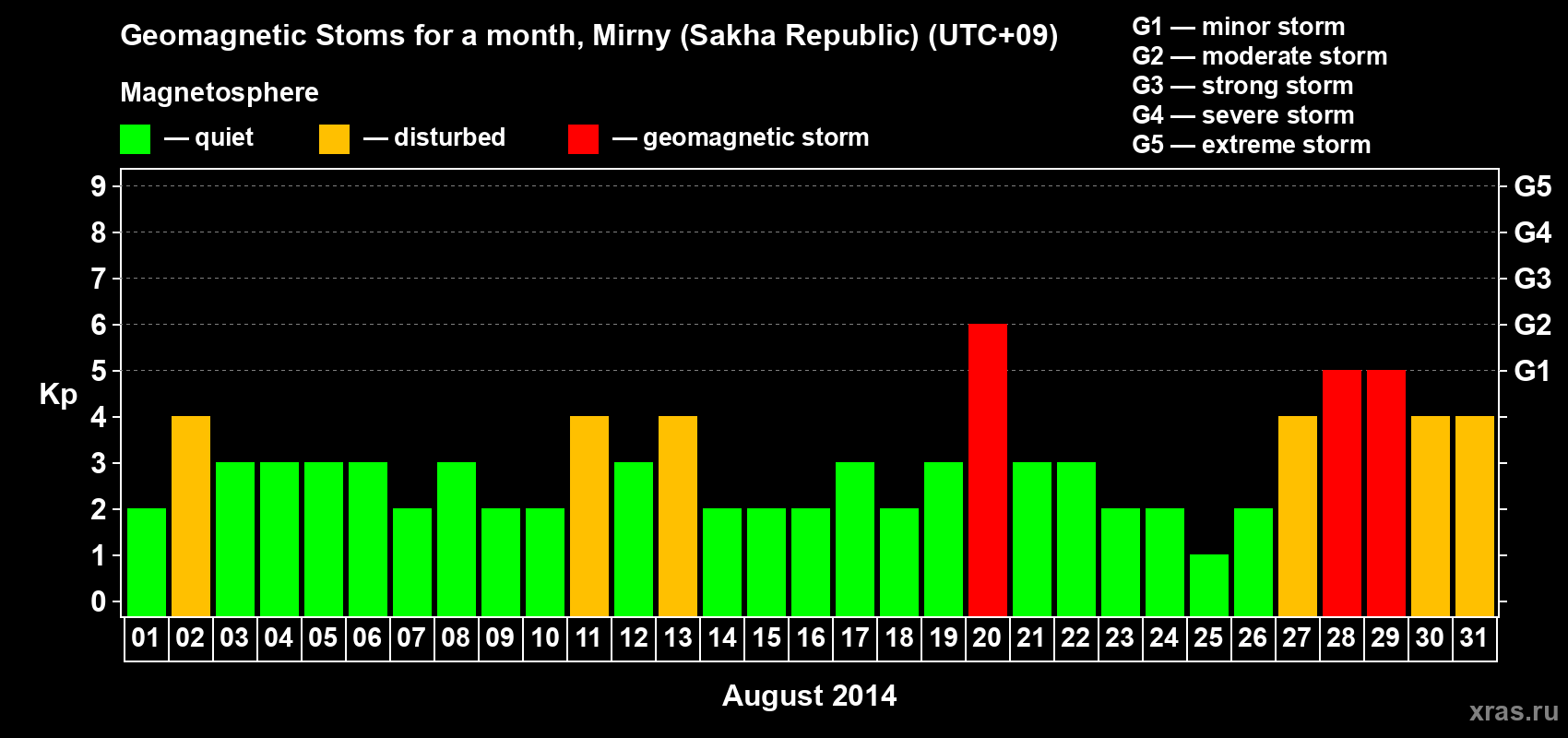 Geomagnetic Stoms for a month, Mirny (Sakha Republic) (UTC+09)

Magnetosphere

— quiet — disturbed — geomagnetic storm

G1 — minor storm
G2 — moderate storm
G3 — strong storm
G4 — severe storm
G5 — extreme storm

Kp

9
8
7
6
5
4
3
2
1
0

G5
G4
G3
G2
G1

01 02 03 04 05 06 07 08 09 10 11 12 13 14 15 16 17 18 19 20 21 22 23 24 25 26 27 28 29 30 31

August 2014

xras.ru